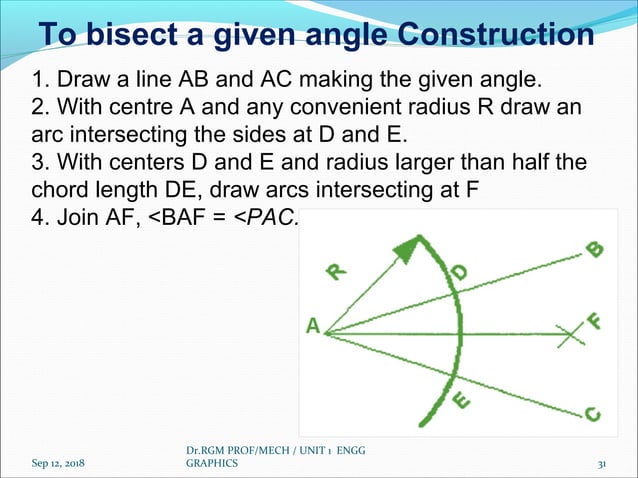 To bisect a given angle Construction

1. Draw a line AB and AC making the given angle.
2. With centre A and any convenient radius R draw an arc intersecting the sides at D and E.
3. With centers D and E and radius larger than half the chord length DE, draw arcs intersecting at F
4. Join AF, <BAF = <PAC.

R
D
B
A
F
E
C

Sep 12, 2018

Dr.RGM PROF/MECH / UNIT 1 ENGG GRAPHICS

31